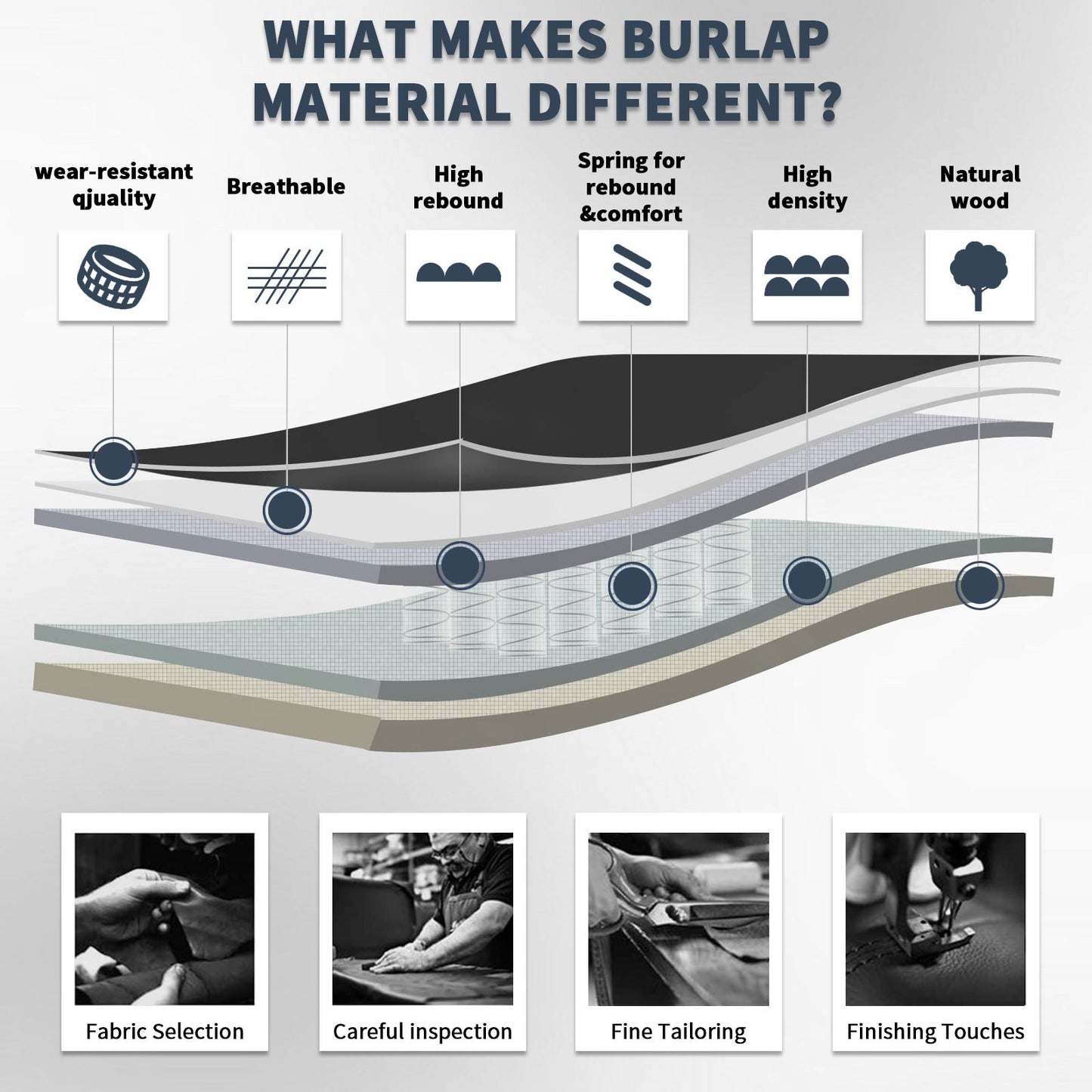 WHAT MAKES BURLAP MATERIAL DIFFERENT?

wear-resistant qjuality

Breathable

High rebound

Spring for rebound &comfort

High density

Natural wood

Fabric Selection

Careful inspection

Fine Tailoring

Finishing Touches